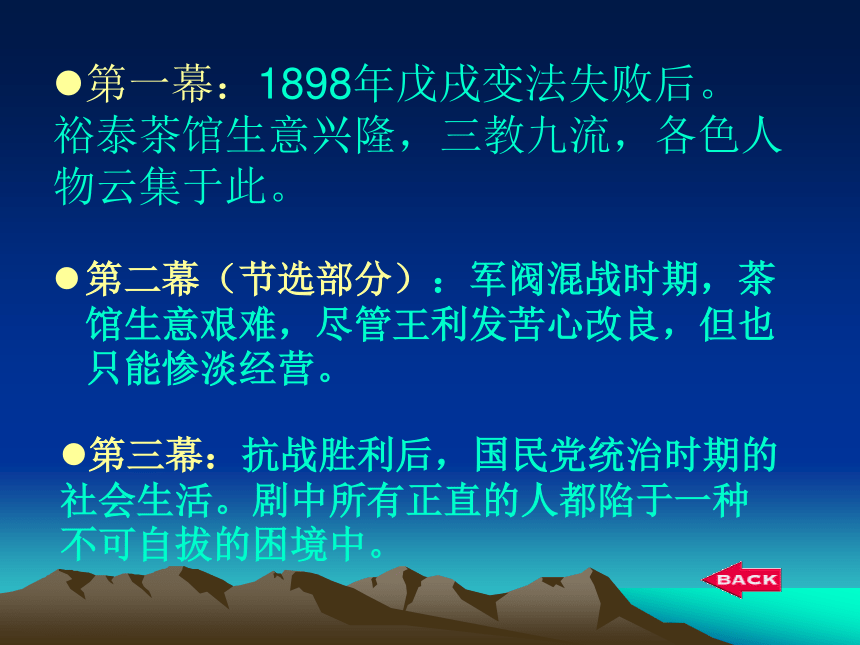 ●第一幕：1898年戊戌变法失败后。裕泰茶馆生意兴隆，三教九流，各色人物云集于此。

●第二幕（节选部分）：军阀混战时期，茶馆生意艰难，尽管王利发苦心改良，但也只能惨淡经营。

●第三幕：抗战胜利后，国民党统治时期的社会生活。剧中所有正直的人都陷于一种不可自拔的困境中。

BACK